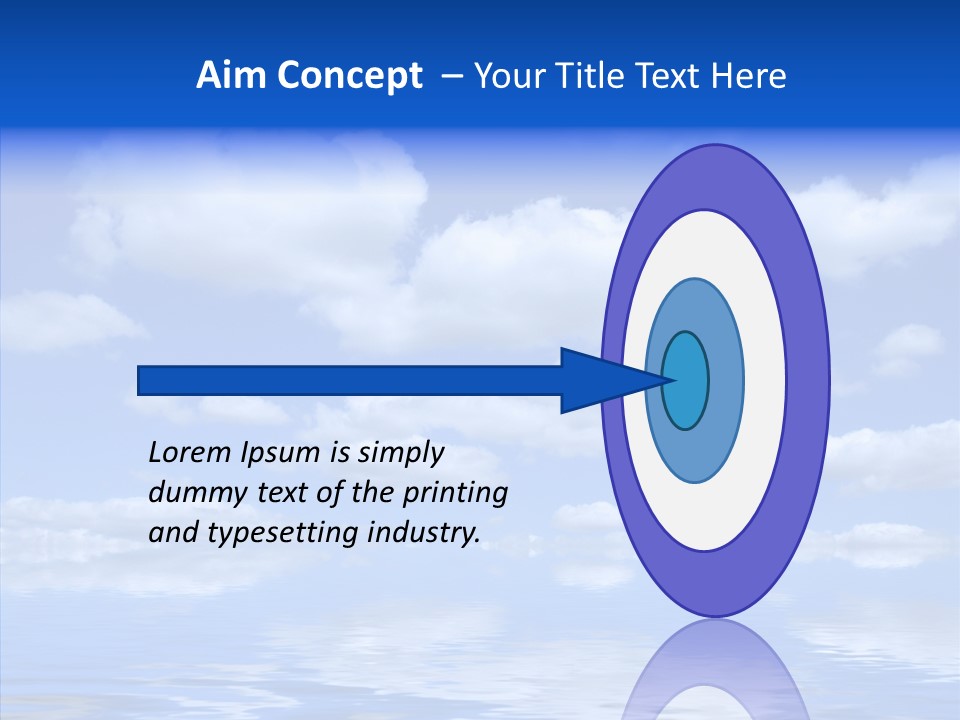 Aim Concept – Your Title Text Here

Lorem Ipsum is simply dummy text of the printing and typesetting industry.